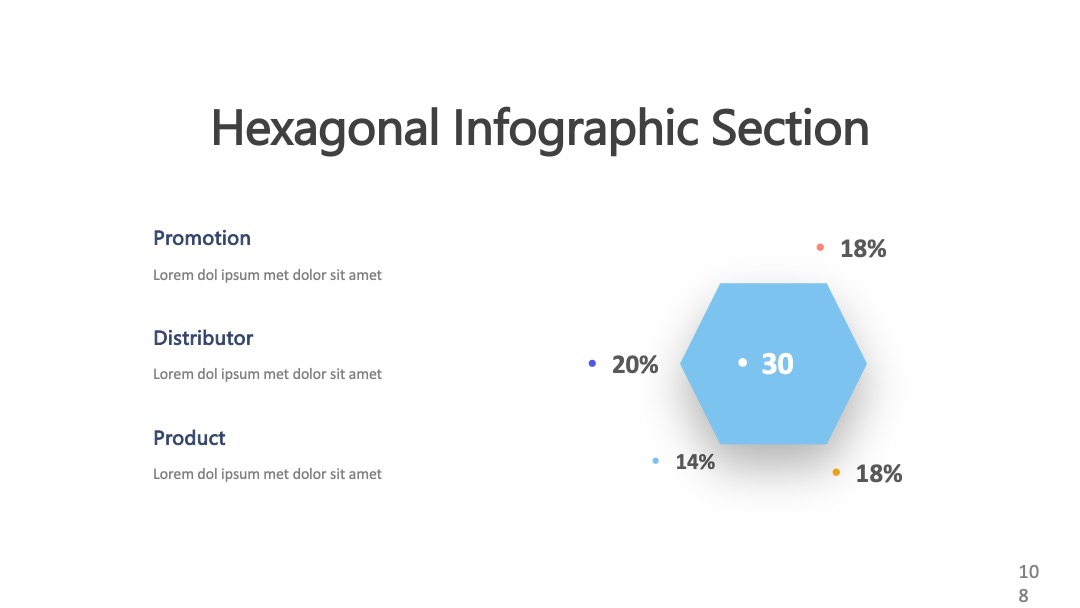 Hexagonal Infographic Section

Promotion

Lorem dol ipsum met dolor sit amet

Distributor

Lorem dol ipsum met dolor sit amet

Product

Lorem dol ipsum met dolor sit amet

18%

20%

30

14%

18%

108